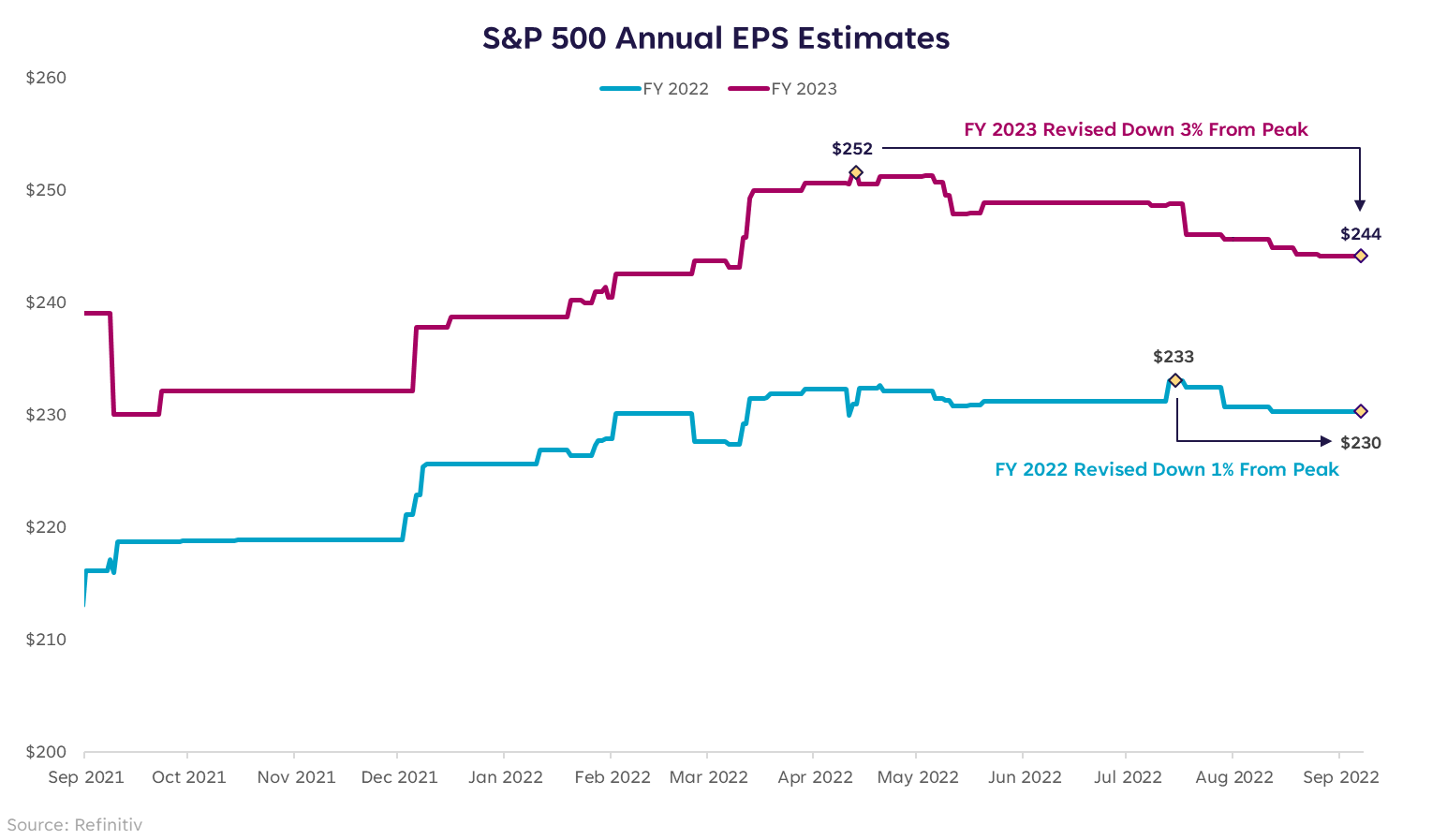 S&P 500 Annual EPS Estimates

FY 2022 FY 2023

$260
$250
$240
$230
$220
$210
$200

FY 2023 Revised Down 3% From Peak

$252

$244

$233

$230

FY 2022 Revised Down 1% From Peak

Sep 2021 Oct 2021 Nov 2021 Dec 2021 Jan 2022 Feb 2022 Mar 2022 Apr 2022 May 2022 Jun 2022 Jul 2022 Aug 2022 Sep 2022

Source: Refinitiv